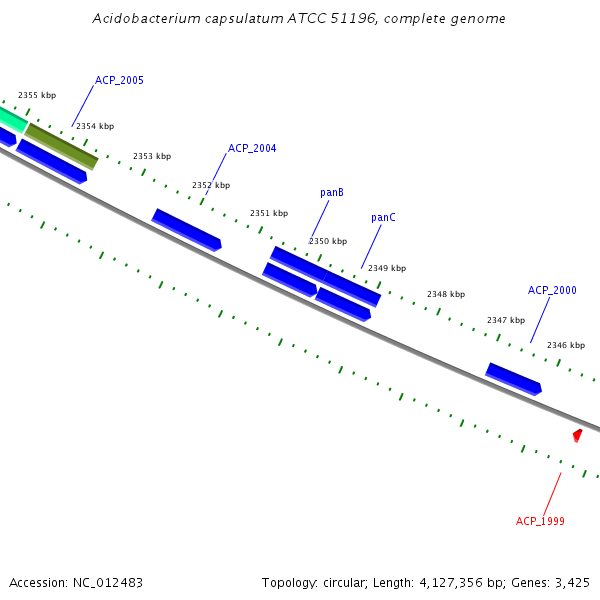 Acidobacterium capsulatum ATCC 51196, complete genome

ACP_2005
2355 kbp
2354 kbp
2353 kbp
ACP_2004
2352 kbp
2351 kbp
panB
panC
2350 kbp
2349 kbp
2348 kbp
ACP_2000
2347 kbp
2346 kbp
ACP_1999

Accession: NC_012483

Topology: circular; Length: 4,127,356 bp; Genes: 3,425